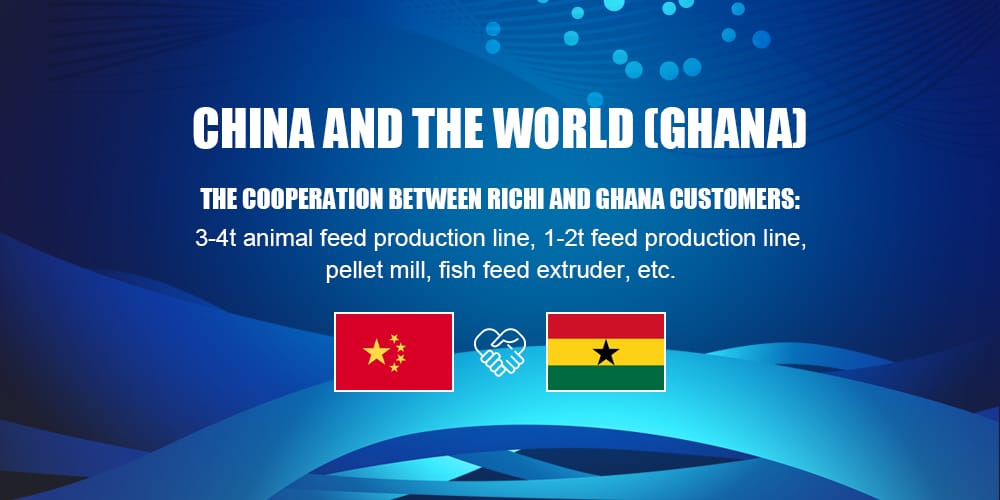 CHINA AND THE WORLD (GHANA)

THE COOPERATION BETWEEN RICHI AND GHANA CUSTOMERS:
3-4t animal feed production line, 1-2t feed production line, pellet mill, fish feed extruder, etc.